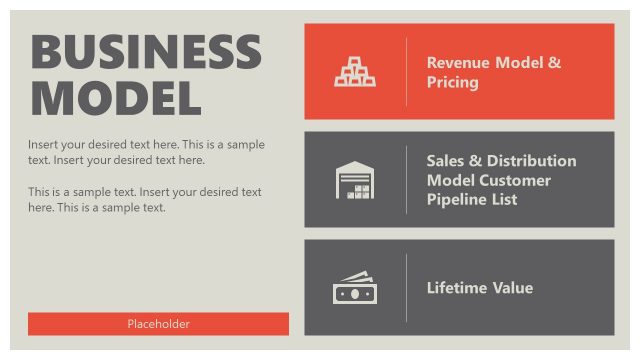 BUSINESS MODEL

Insert your desired text here. This is a sample text. Insert your desired text here.

This is a sample text. Insert your desired text here. This is a sample text.

Placeholder

Revenue Model & Pricing

Sales & Distribution Model Customer Pipeline List

Lifetime Value